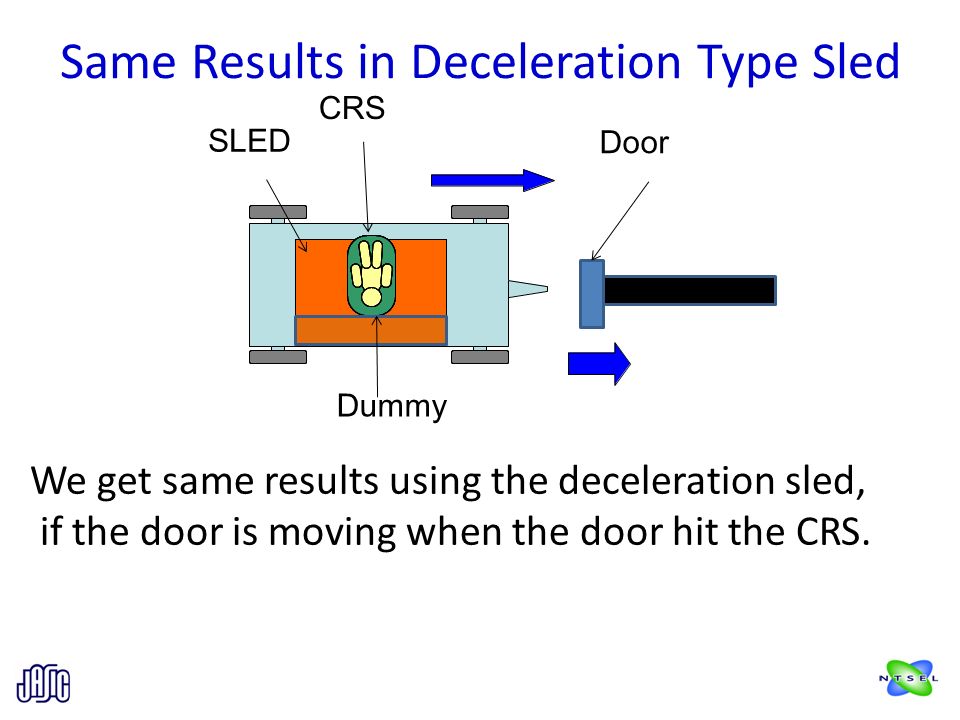 Same Results in Deceleration Type Sled

CRS

SLED

Door

Dummy

We get same results using the deceleration sled, if the door is moving when the door hit the CRS.

JASIC

NTSEL